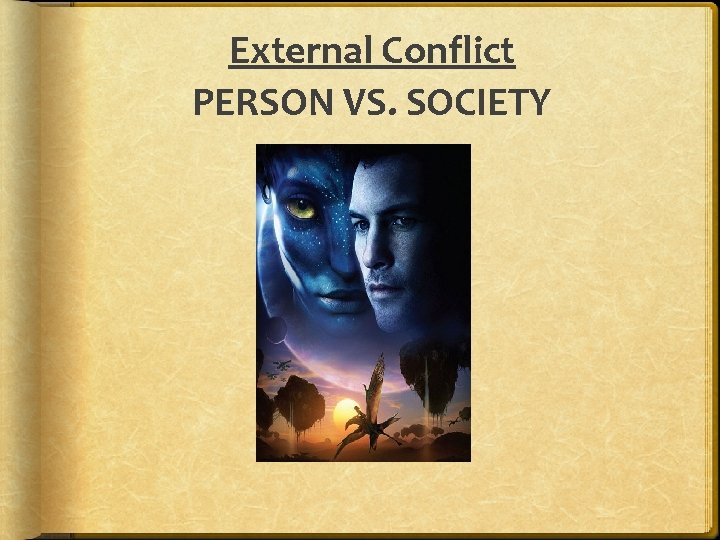 External Conflict
PERSON VS. SOCIETY